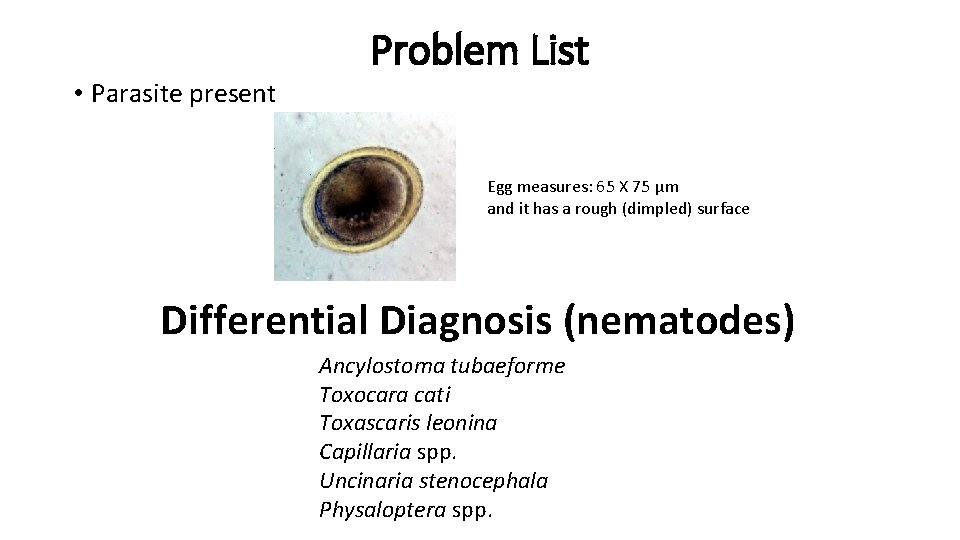 Problem List

• Parasite present

Egg measures: 65 X 75 µm
and it has a rough (dimpled) surface

Differential Diagnosis (nematodes)

Ancylostoma tubaeforme
Toxocara cati
Toxascaris leonina
Capillaria spp.
Uncinaria stenocephala
Physaloptera spp.